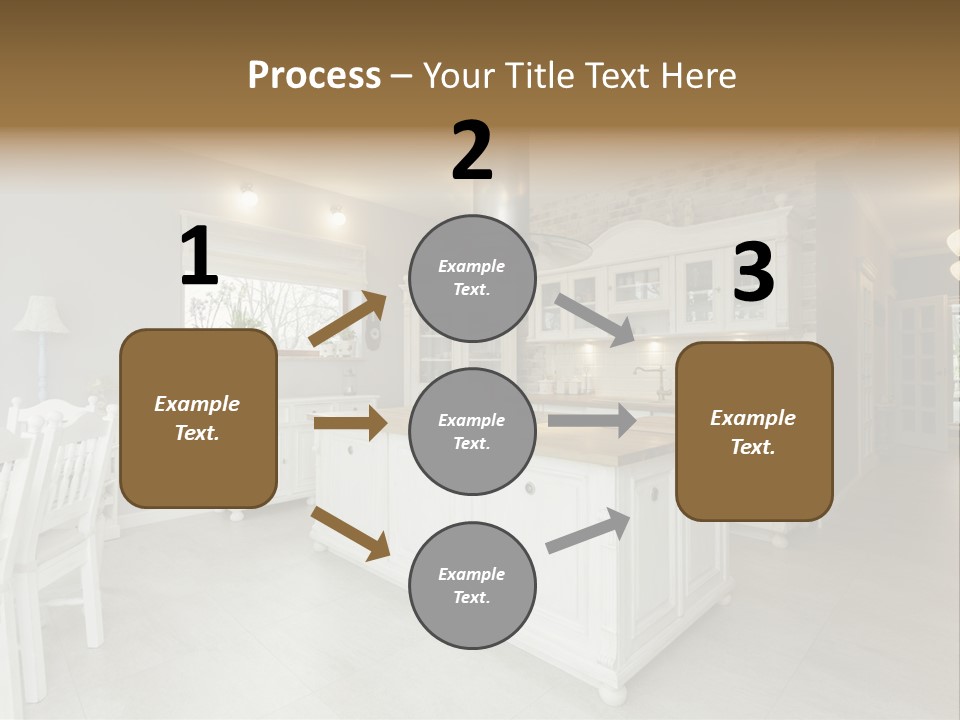 Process – Your Title Text Here

1

Example Text.

2

Example Text.

Example Text.

Example Text.

3

Example Text.